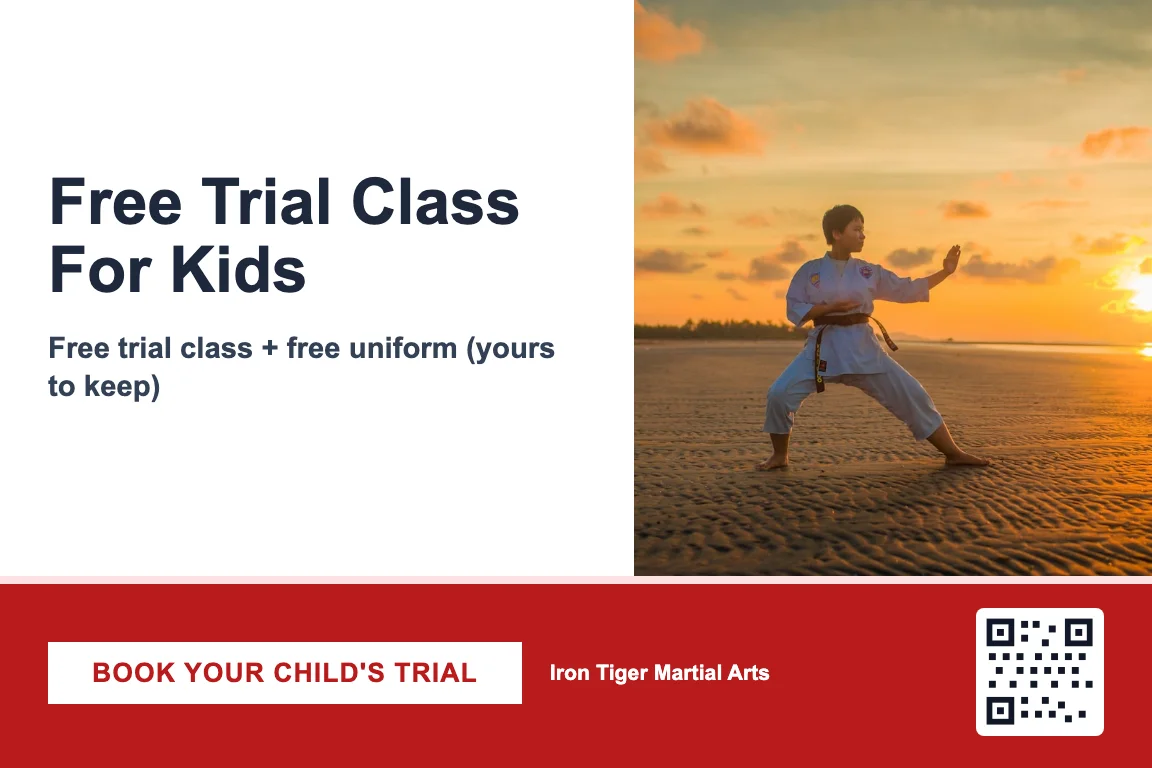 Free Trial Class For Kids

Free trial class + free uniform (yours to keep)

BOOK YOUR CHILD'S TRIAL

Iron Tiger Martial Arts